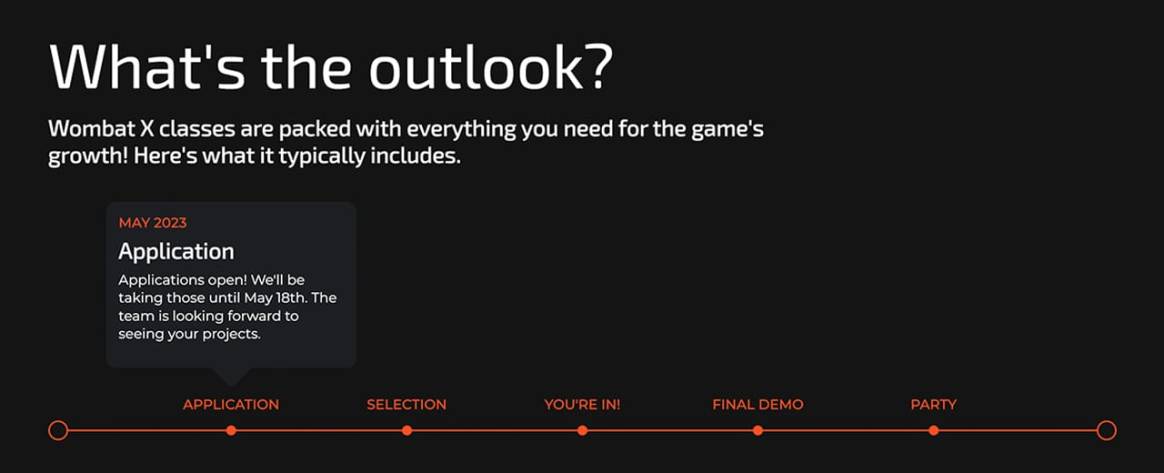 What's the outlook?

Wombat X classes are packed with everything you need for the game's growth! Here's what it typically includes.

MAY 2023

Application

Applications open! We'll be taking those until May 18th. The team is looking forward to seeing your projects.

APPLICATION

SELECTION

YOU'RE IN!

FINAL DEMO

PARTY